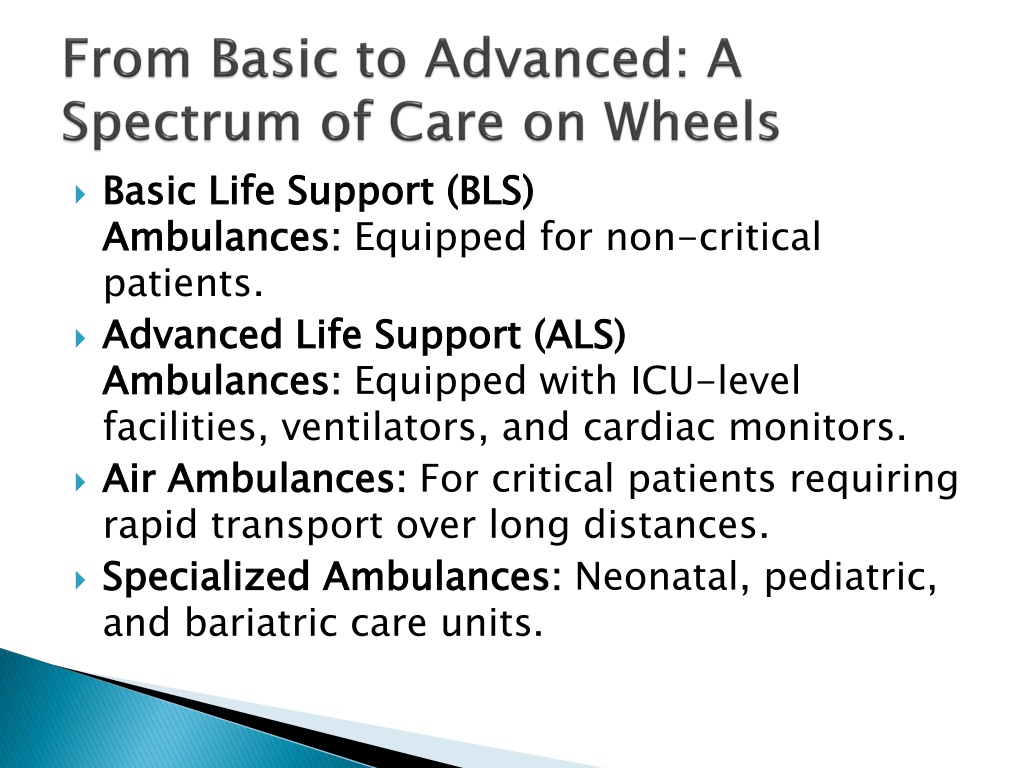 From Basic to Advanced: A Spectrum of Care on Wheels

Basic Life Support (BLS) Ambulances: Equipped for non-critical patients.

Advanced Life Support (ALS) Ambulances: Equipped with ICU-level facilities, ventilators, and cardiac monitors.

Air Ambulances: For critical patients requiring rapid transport over long distances.

Specialized Ambulances: Neonatal, pediatric, and bariatric care units.